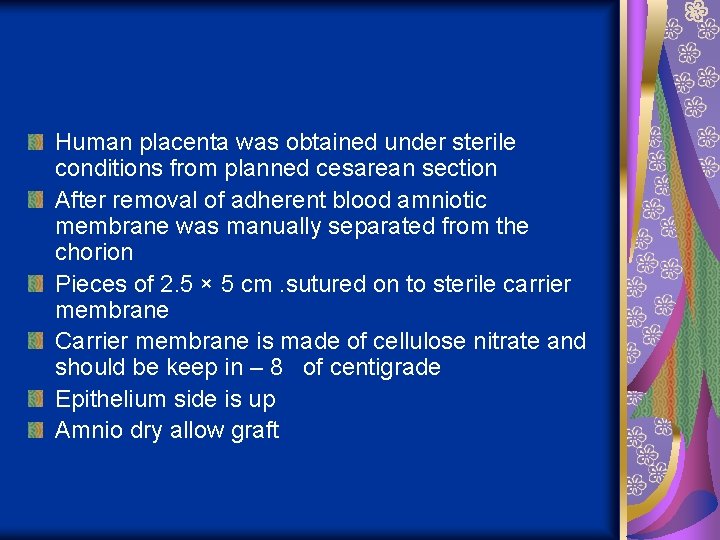 Human placenta was obtained under sterile conditions from planned cesarean section

After removal of adherent blood amniotic membrane was manually separated from the chorion

Pieces of 2.5 × 5 cm .sutured on to sterile carrier membrane

Carrier membrane is made of cellulose nitrate and should be keep in – 8 of centigrade

Epithelium side is up

Amnio dry allow graft